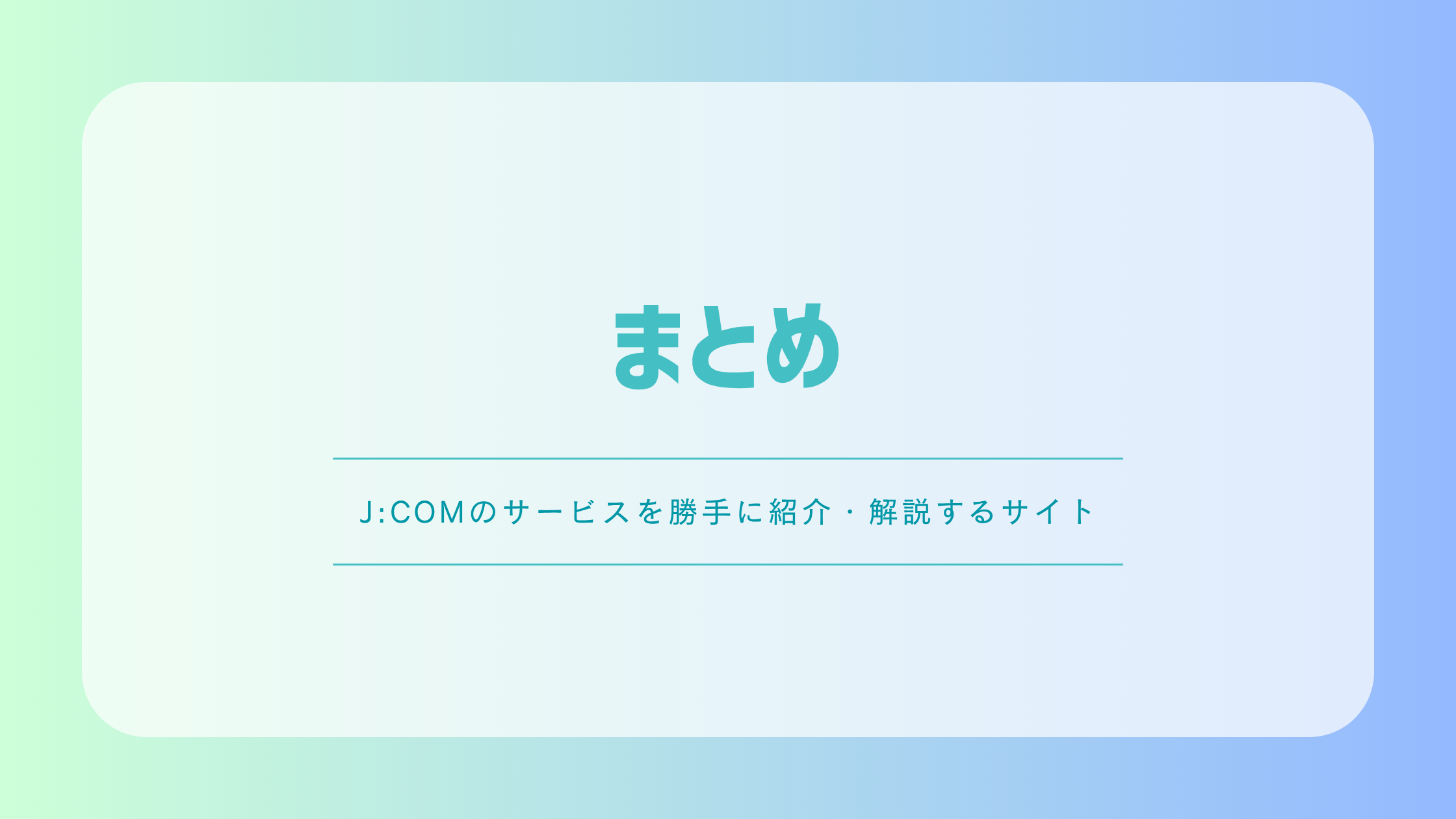 まとめ

J:COMのサービスを勝手に紹介・解説するサイト